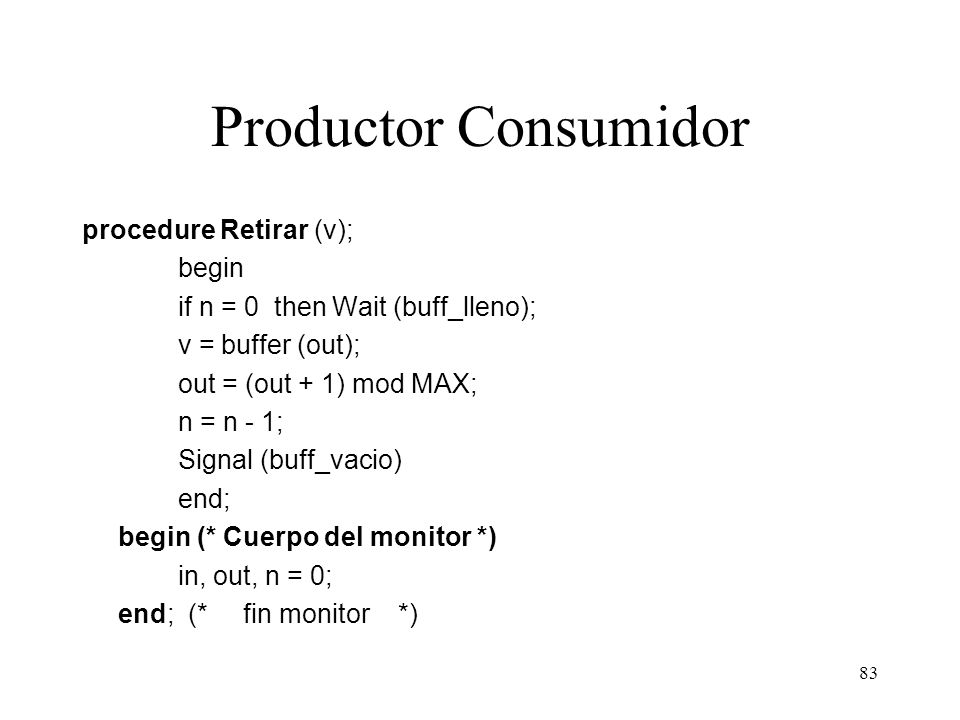 Productor Consumidor

procedure Retirar (v);
begin
if n = 0 then Wait (buff_lleno);
v = buffer (out);
out = (out + 1) mod MAX;
n = n - 1;
Signal (buff_vacio)
end;
begin (* Cuerpo del monitor *)
in, out, n = 0;
end; (* fin monitor *)

83